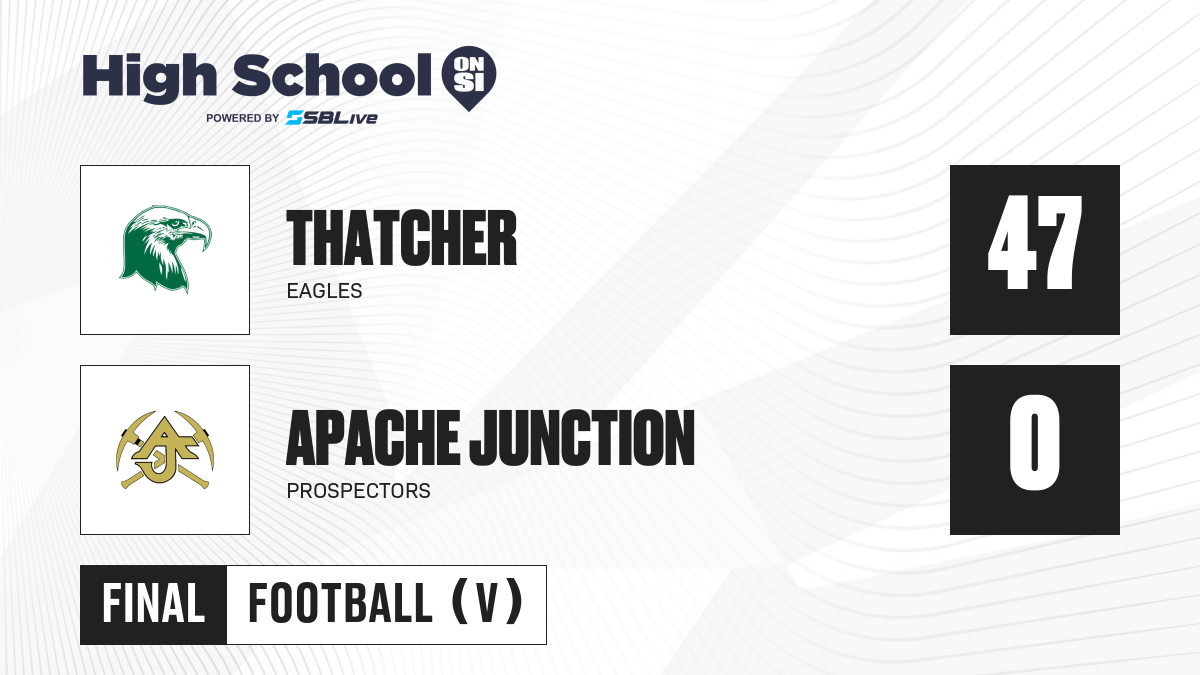 High School ON SI
POWERED BY SBLive

THATCHER
EAGLES
47

AJ

APACHE JUNCTION
PROSPECTORS
0

FINAL FOOTBALL (V)